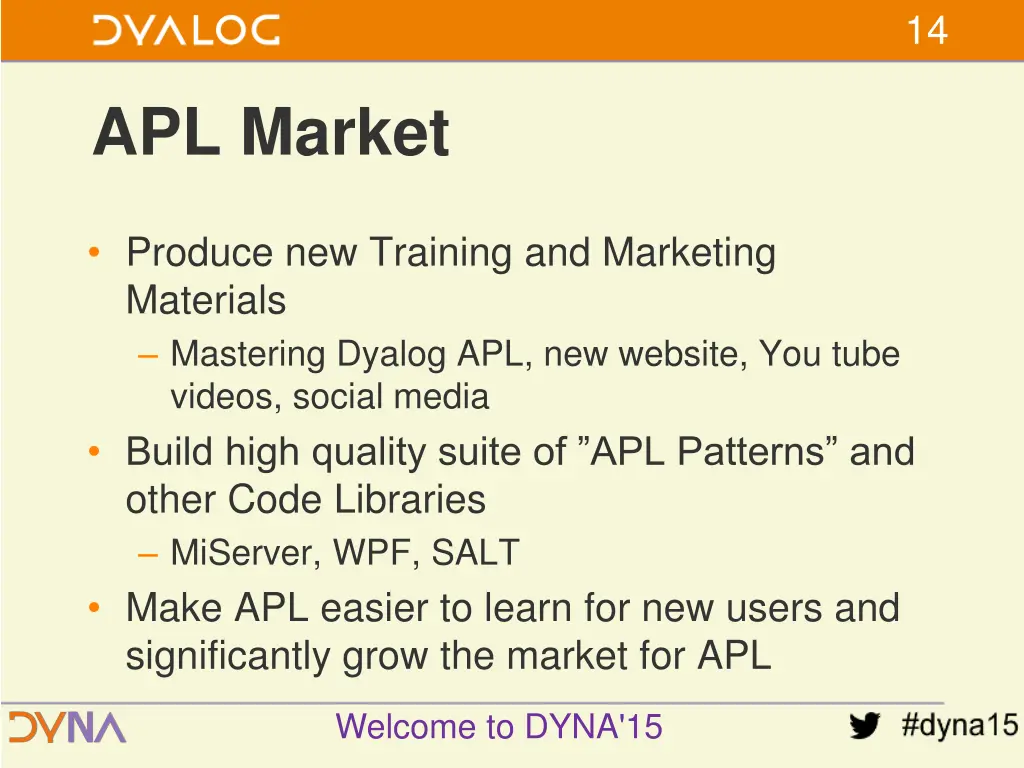 DYALOG

14

APL Market

• Produce new Training and Marketing Materials
– Mastering Dyalog APL, new website, You tube videos, social media
• Build high quality suite of ”APL Patterns” and other Code Libraries
– MiServer, WPF, SALT
• Make APL easier to learn for new users and significantly grow the market for APL

DYNA

Welcome to DYNA'15

#dyna15